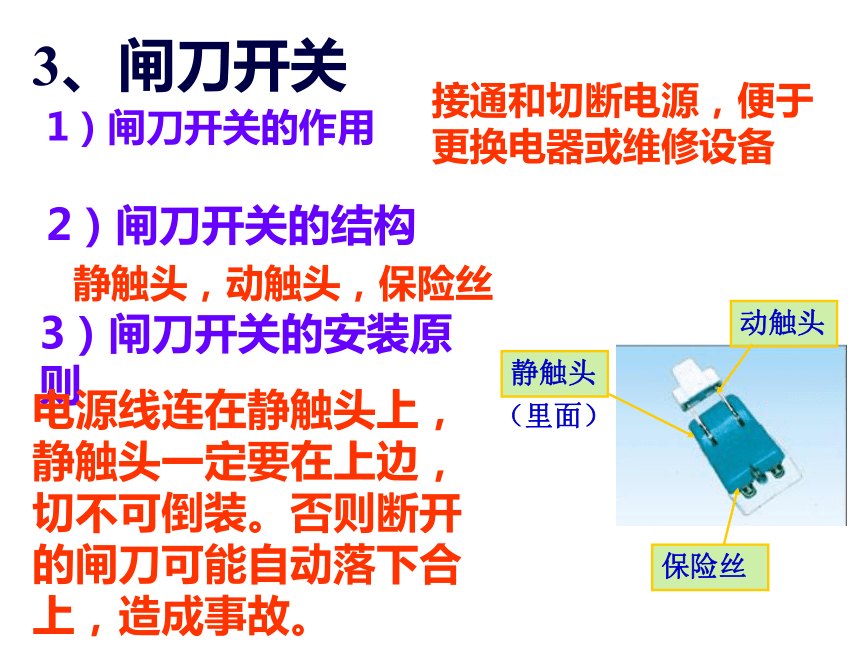 3、闸刀开关

1）闸刀开关的作用

接通和切断电源，便于更换电器或维修设备

2）闸刀开关的结构

静触头，动触头，保险丝

3）闸刀开关的安装原则

电源线连在静触头上，静触头一定要在上边，切不可倒装。否则断开的闸刀可能自动落下合上，造成事故。

动触头

静触头
（里面）

保险丝